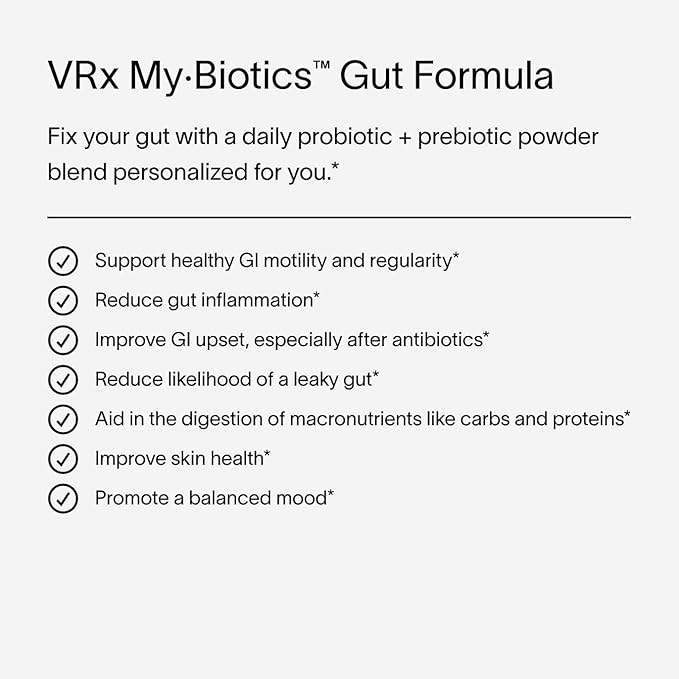 VRx My·Biotics™ Gut Formula

Fix your gut with a daily probiotic + prebiotic powder blend personalized for you.*

Support healthy GI motility and regularity*
Reduce gut inflammation*
Improve GI upset, especially after antibiotics*
Reduce likelihood of a leaky gut*
Aid in the digestion of macronutrients like carbs and proteins*
Improve skin health*
Promote a balanced mood*